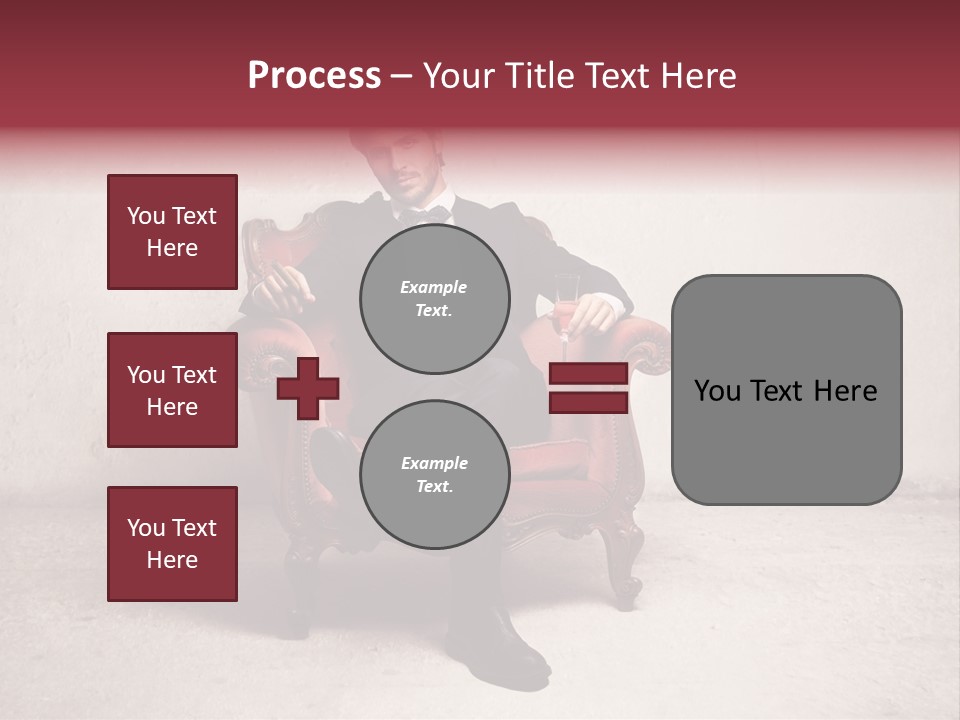 Process – Your Title Text Here

You Text Here

You Text Here

You Text Here

Example Text.

Example Text.

You Text Here